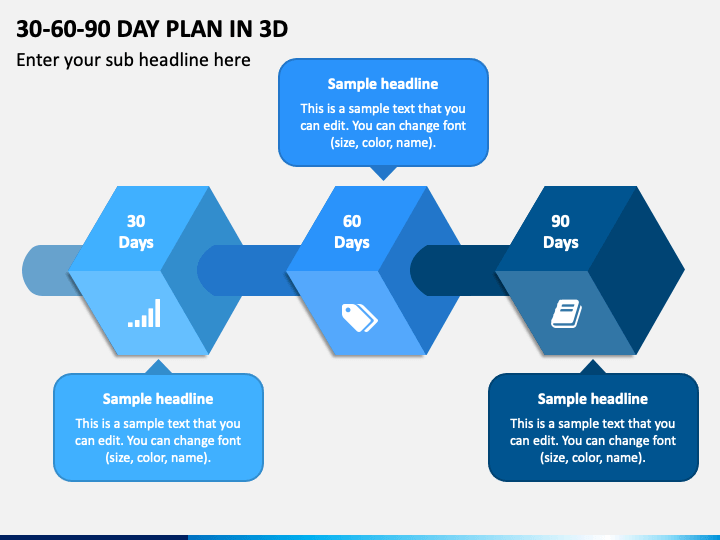 30-60-90 DAY PLAN IN 3D

Enter your sub headline here

Sample headline

This is a sample text that you can edit. You can change font (size, color, name).

30 Days

60 Days

90 Days

Sample headline

This is a sample text that you can edit. You can change font (size, color, name).

Sample headline

This is a sample text that you can edit. You can change font (size, color, name).